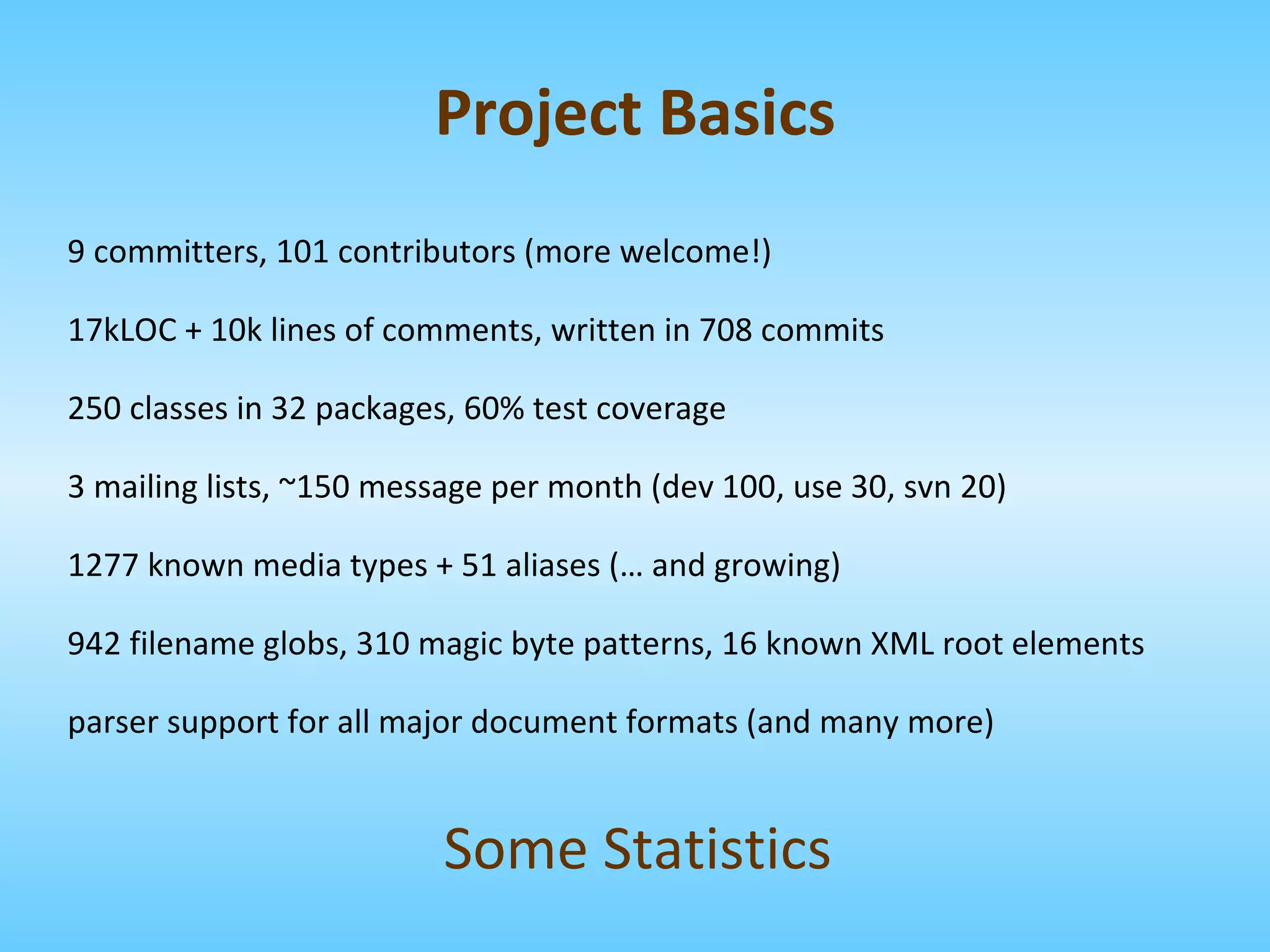 Project Basics

9 committers, 101 contributors (more welcome!)

17kLOC + 10k lines of comments, written in 708 commits

250 classes in 32 packages, 60% test coverage

3 mailing lists, ~150 message per month (dev 100, use 30, svn 20)

1277 known media types + 51 aliases (… and growing)

942 filename globs, 310 magic byte patterns, 16 known XML root elements

parser support for all major document formats (and many more)

Some Statistics